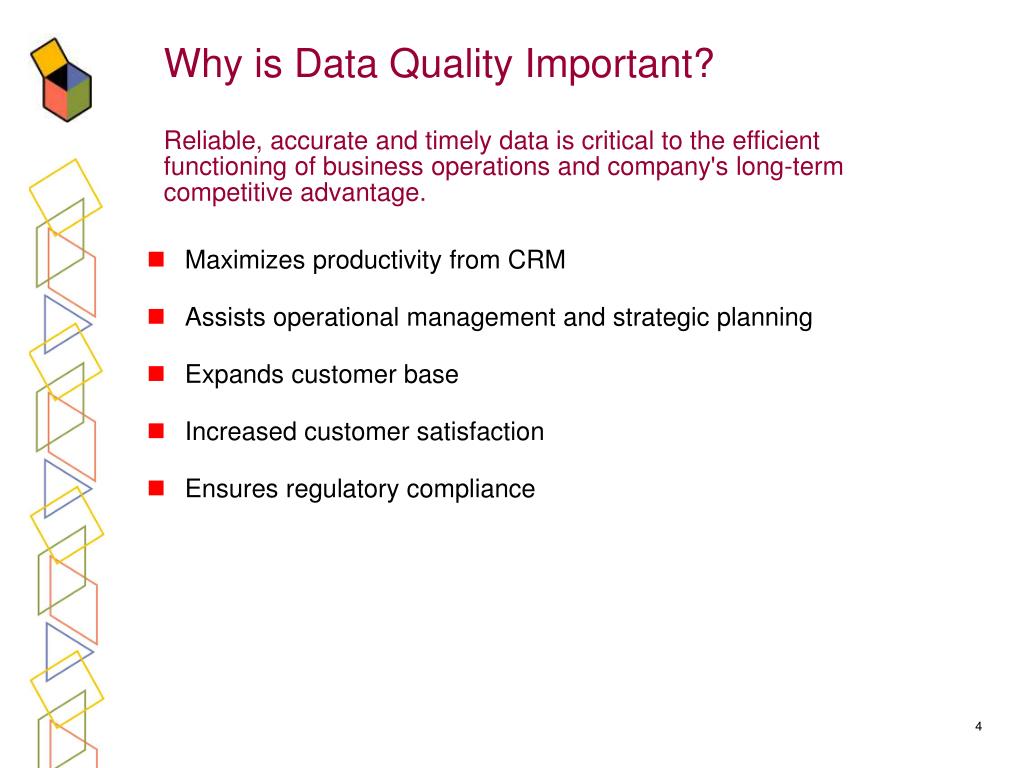 Why is Data Quality Important?

Reliable, accurate and timely data is critical to the efficient functioning of business operations and company's long-term competitive advantage.

- Maximizes productivity from CRM
- Assists operational management and strategic planning
- Expands customer base
- Increased customer satisfaction
- Ensures regulatory compliance

4